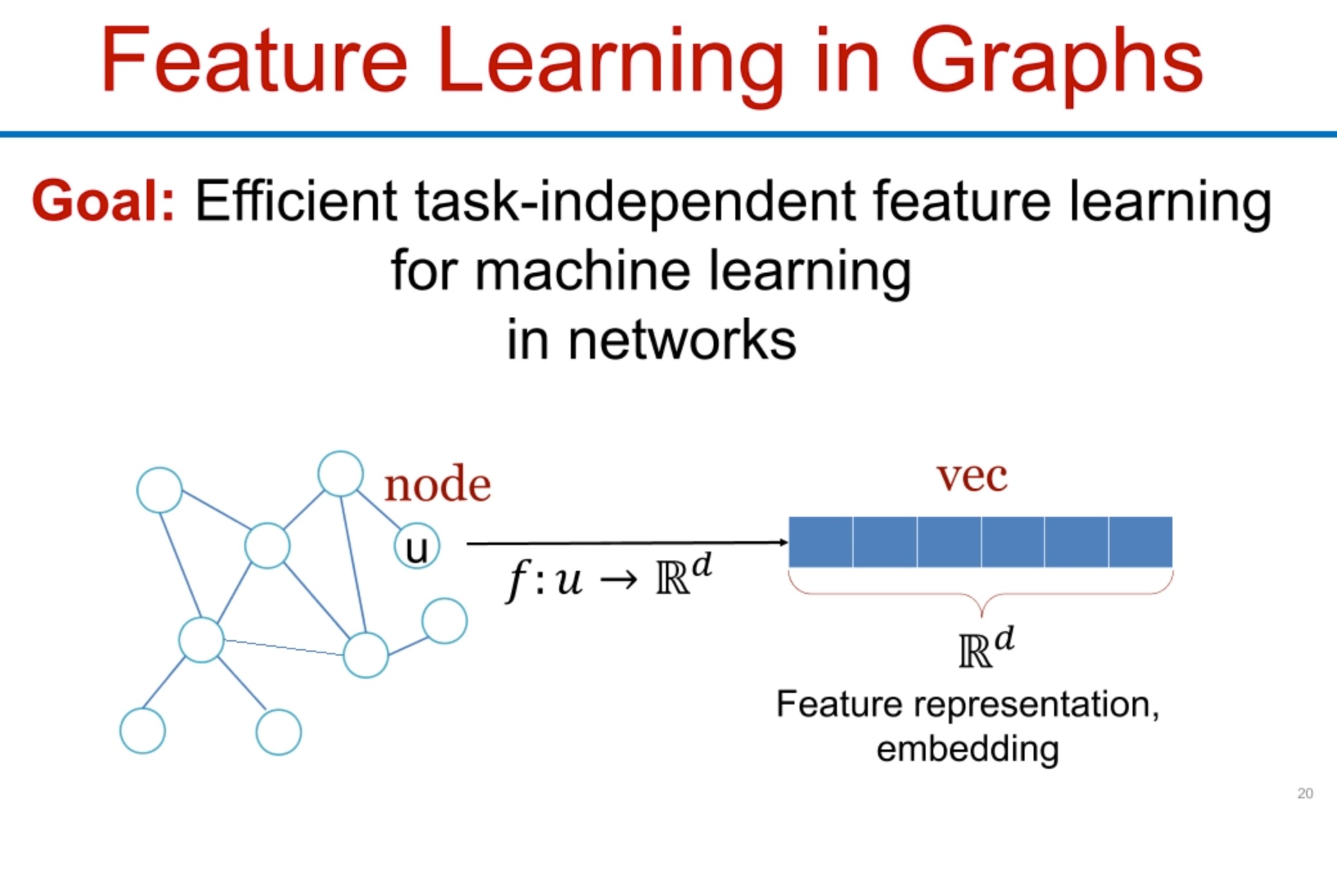 Feature Learning in Graphs

Goal: Efficient task-independent feature learning for machine learning in networks

node

u

$f: u \rightarrow \mathbb{R}^d$

vec

$\mathbb{R}^d$

Feature representation, embedding

20